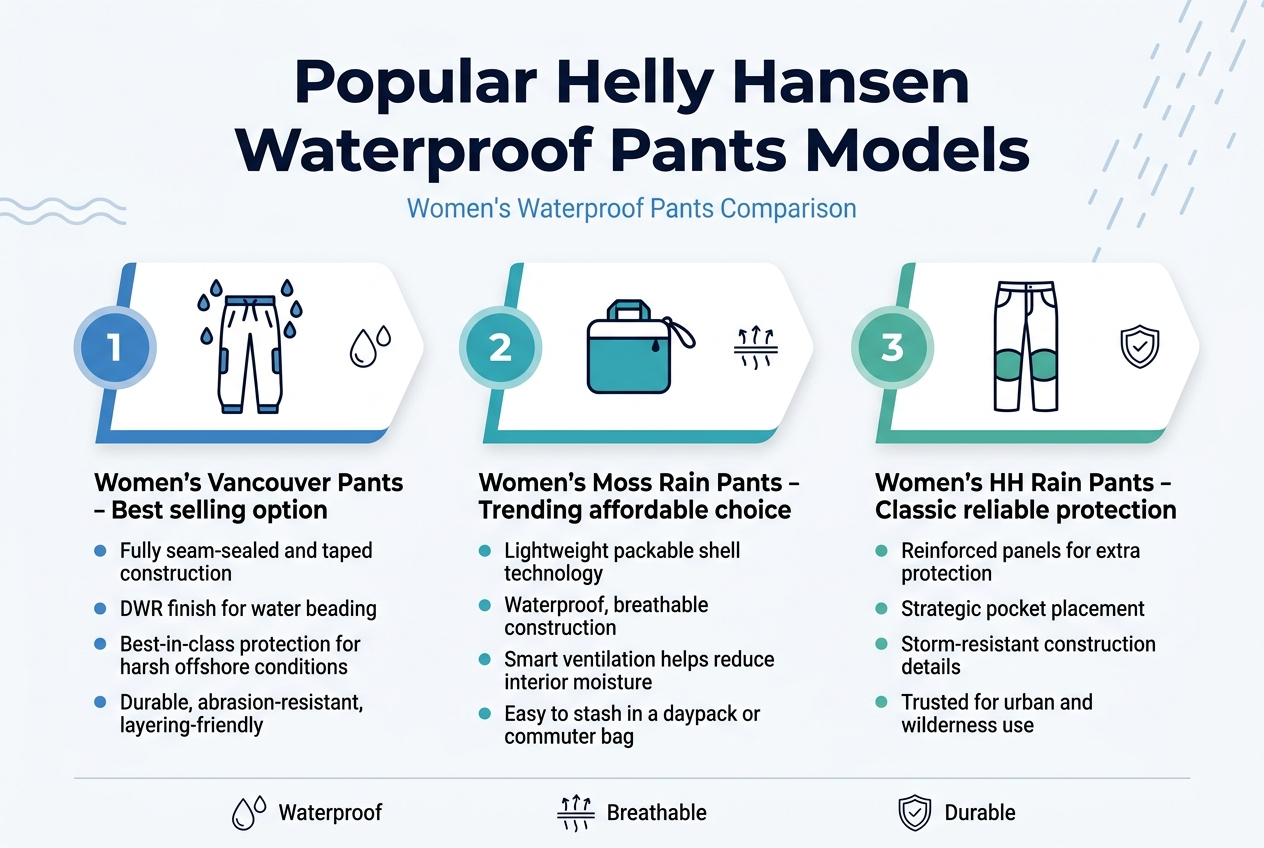 Popular Helly Hansen Waterproof Pants Models

Women's Waterproof Pants Comparison

1

Women's Vancouver Pants – Best selling option

- Fully seam-sealed and taped construction
- DWR finish for water beading
- Best-in-class protection for harsh offshore conditions
- Durable, abrasion-resistant, layering-friendly

2

Women's Moss Rain Pants – Trending affordable choice

- Lightweight packable shell technology
- Waterproof, breathable construction
- Smart ventilation helps reduce interior moisture
- Easy to stash in a daypack or commuter bag

3

Women's HH Rain Pants – Classic reliable protection

- Reinforced panels for extra protection
- Strategic pocket placement
- Storm-resistant construction details
- Trusted for urban and wilderness use

Waterproof

Breathable

Durable